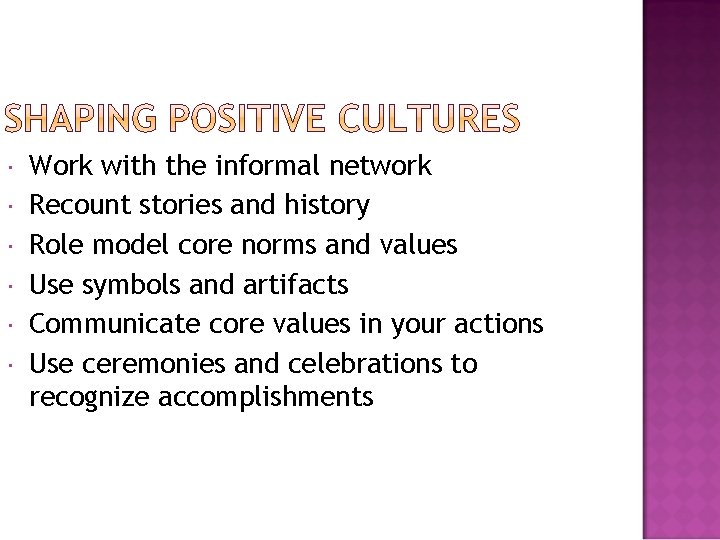 SHAPING POSITIVE CULTURES

- Work with the informal network
- Recount stories and history
- Role model core norms and values
- Use symbols and artifacts
- Communicate core values in your actions
- Use ceremonies and celebrations to recognize accomplishments